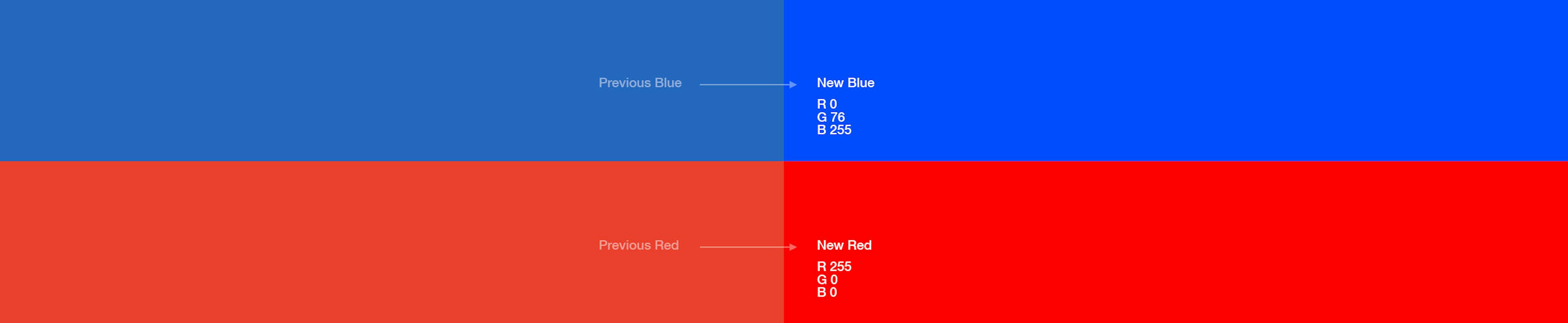 Previous Blue

New Blue

R 0
G 76
B 255

Previous Red

New Red

R 255
G 0
B 0